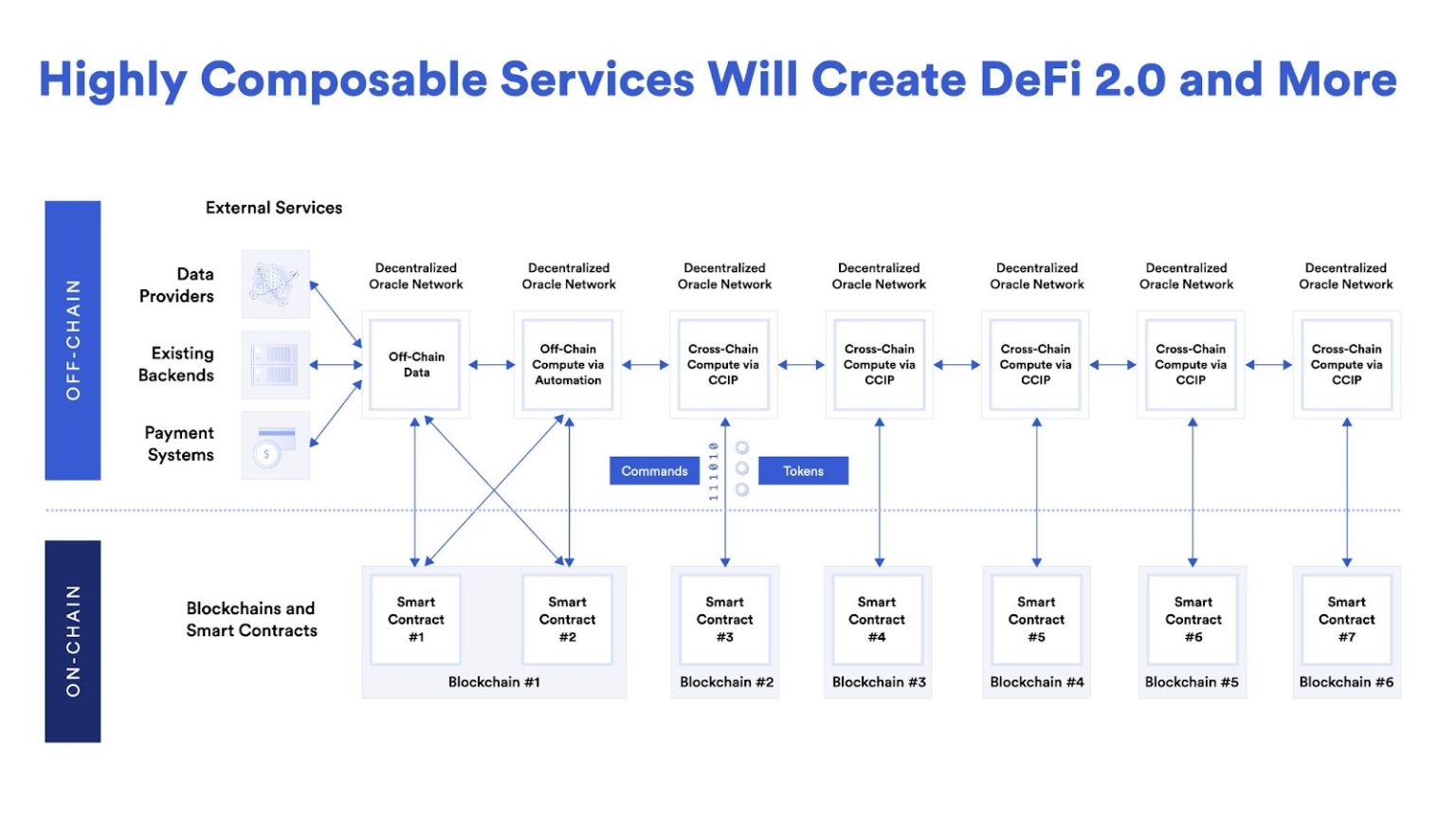 Highly Composable Services Will Create DeFi 2.0 and More

OFF-CHAIN

External Services

Data Providers

Existing Backends

Payment Systems

Decentralized Oracle Network

Off-Chain Data

Decentralized Oracle Network

Off-Chain Compute via Automation

Decentralized Oracle Network

Cross-Chain Compute via CCIP

Decentralized Oracle Network

Cross-Chain Compute via CCIP

Decentralized Oracle Network

Cross-Chain Compute via CCIP

Decentralized Oracle Network

Cross-Chain Compute via CCIP

Decentralized Oracle Network

Cross-Chain Compute via CCIP

Commands

111010

Tokens

ON-CHAIN

Blockchains and Smart Contracts

Smart Contract #1

Smart Contract #2

Blockchain #1

Smart Contract #3

Blockchain #2

Smart Contract #4

Blockchain #3

Smart Contract #5

Blockchain #4

Smart Contract #6

Blockchain #5

Smart Contract #7

Blockchain #6